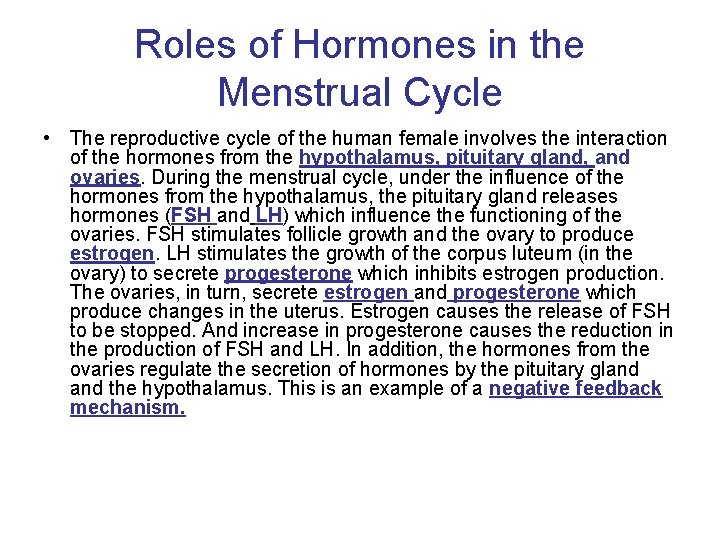 Roles of Hormones in the Menstrual Cycle

• The reproductive cycle of the human female involves the interaction of the hormones from the hypothalamus, pituitary gland, and ovaries. During the menstrual cycle, under the influence of the hormones from the hypothalamus, the pituitary gland releases hormones (FSH and LH) which influence the functioning of the ovaries. FSH stimulates follicle growth and the ovary to produce estrogen. LH stimulates the growth of the corpus luteum (in the ovary) to secrete progesterone which inhibits estrogen production. The ovaries, in turn, secrete estrogen and progesterone which produce changes in the uterus. Estrogen causes the release of FSH to be stopped. And increase in progesterone causes the reduction in the production of FSH and LH. In addition, the hormones from the ovaries regulate the secretion of hormones by the pituitary gland and the hypothalamus. This is an example of a negative feedback mechanism.